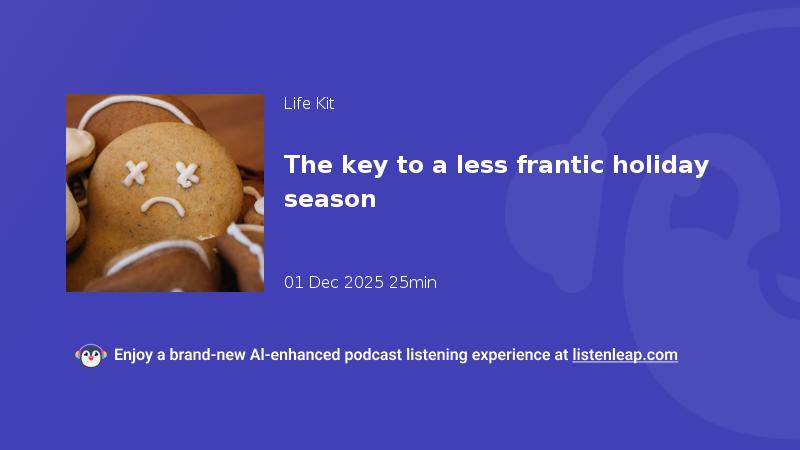 Life Kit

The key to a less frantic holiday season

01 Dec 2025 25min

Enjoy a brand-new AI-enhanced podcast listening experience at listenleap.com